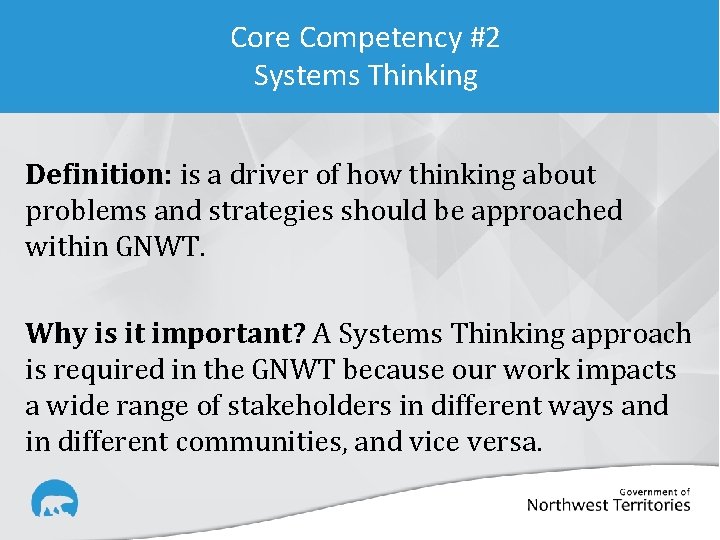 Core Competency #2
Systems Thinking

Definition: is a driver of how thinking about problems and strategies should be approached within GNWT.

Why is it important? A Systems Thinking approach is required in the GNWT because our work impacts a wide range of stakeholders in different ways and in different communities, and vice versa.

Government of
Northwest Territories